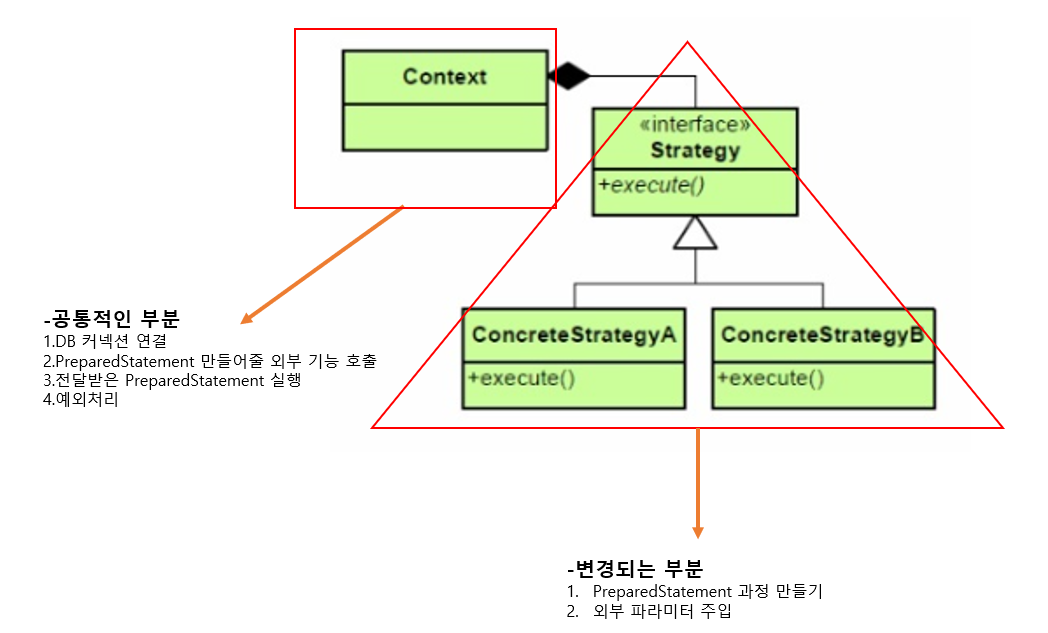 Context

«interface»
Strategy
+execute()

ConcreteStrategyA
+execute()

ConcreteStrategyB
+execute()

-공통적인 부분
1.DB 커넥션 연결
2.PreparedStatement 만들어줄 외부 기능 호출
3.전달받은 PreparedStatement 실행
4.예외처리

-변경되는 부분
1. PreparedStatement 과정 만들기
2. 외부 파라미터 주입